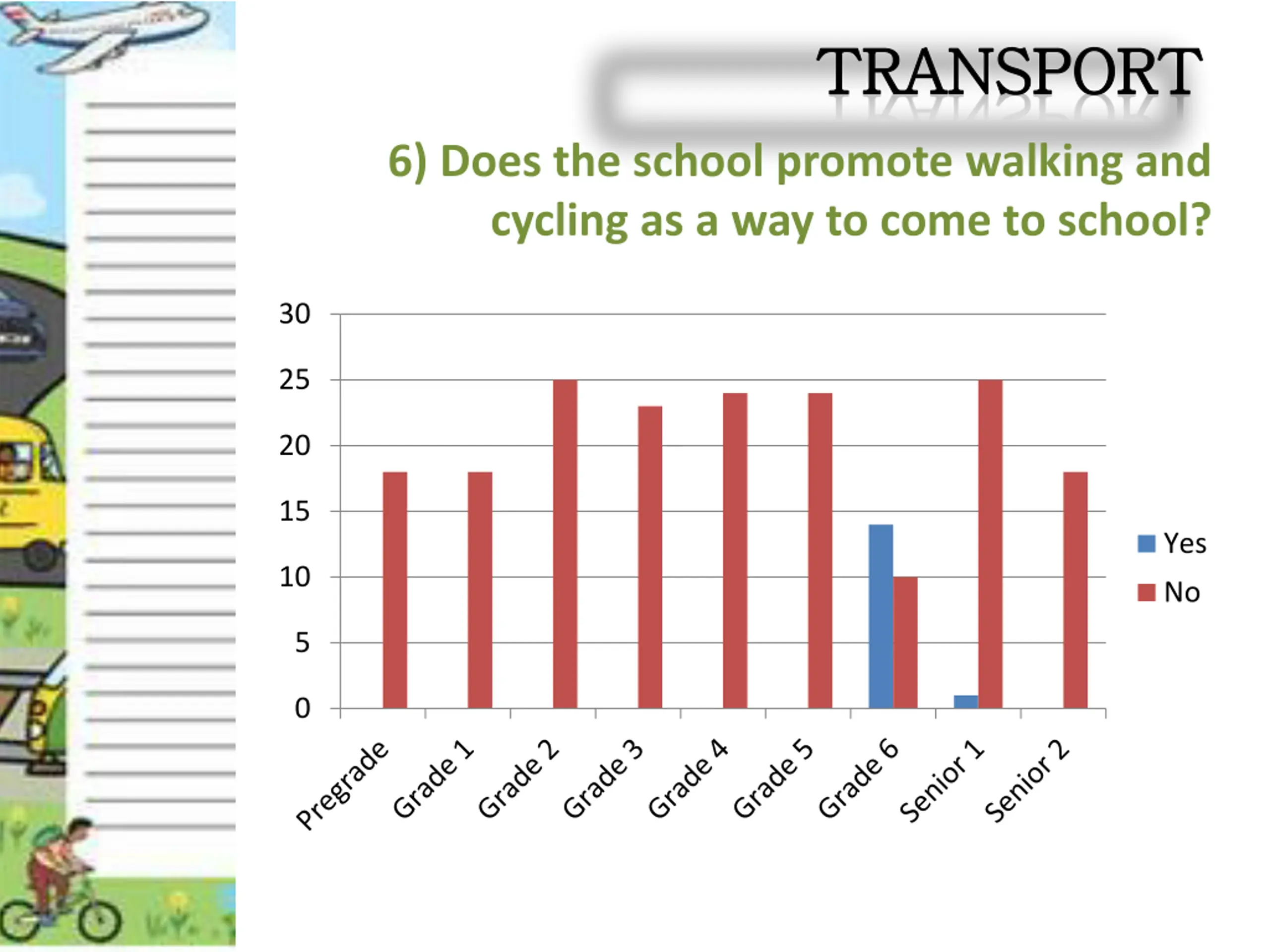 TRANSPORT

6) Does the school promote walking and cycling as a way to come to school?

30
25
20
15
10
5
0

Pregrade
Grade 1
Grade 2
Grade 3
Grade 4
Grade 5
Grade 6
Senior 1
Senior 2

Yes
No